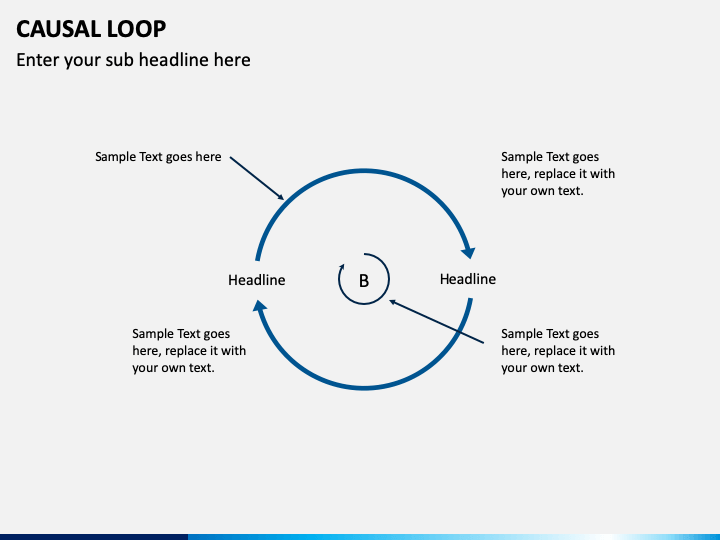 CAUSAL LOOP

Enter your sub headline here

Sample Text goes here

Sample Text goes here, replace it with your own text.

Headline

B

Headline

Sample Text goes here, replace it with your own text.

Sample Text goes here, replace it with your own text.